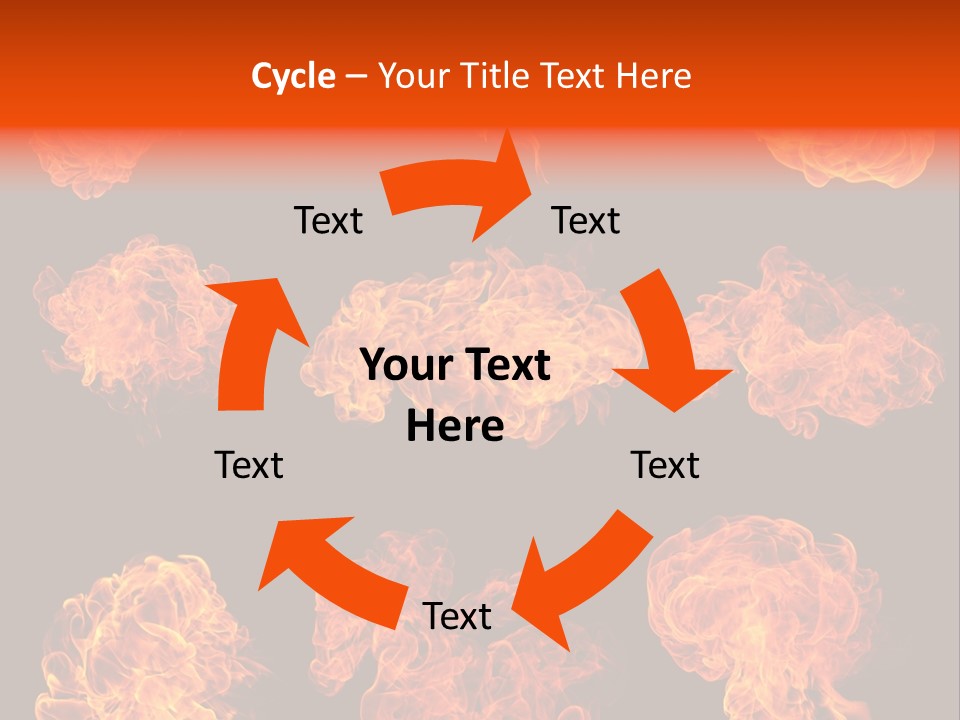 Cycle – Your Title Text Here

Text

Text

Your Text Here

Text

Text

Text